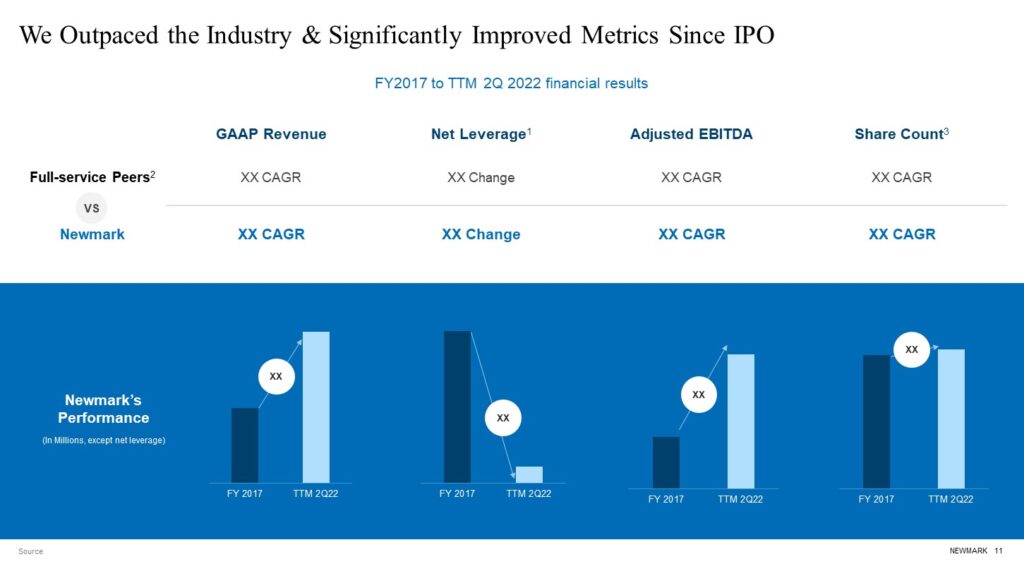 We Outpaced the Industry & Significantly Improved Metrics Since IPO

FY2017 to TTM 2Q 2022 financial results

| | GAAP Revenue | Net Leverage$^1$ | Adjusted EBITDA | Share Count$^3$ |
|---|---|---|---|---|
| Full-service Peers$^2$ | XX CAGR | XX Change | XX CAGR | XX CAGR |
| VS | | | | |
| Newmark | XX CAGR | XX Change | XX CAGR | XX CAGR |

Newmark's Performance

(In Millions, except net leverage)

XX

FY 2017 TTM 2Q22

XX

FY 2017 TTM 2Q22

XX

FY 2017 TTM 2Q22

XX

FY 2017 TTM 2Q22

Source

NEWMARK 11